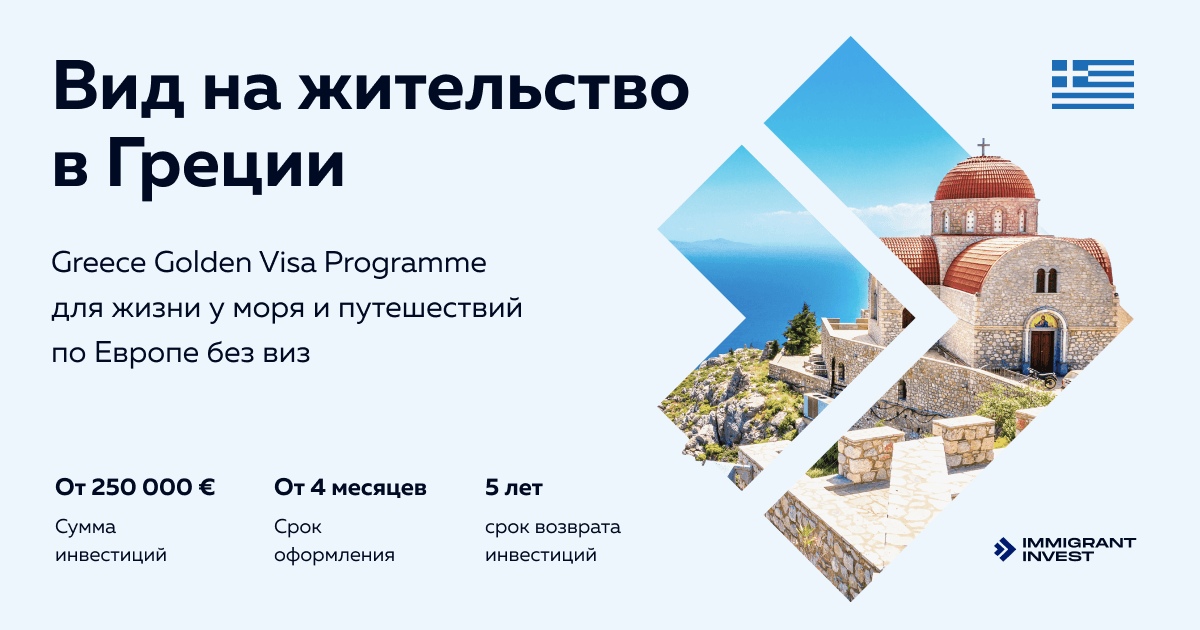 Вид на жительство в Греции

Greece Golden Visa Programme для жизни у моря и путешествий по Европе без виз

От 250 000 €
Сумма инвестиций

От 4 месяцев
Срок оформления

5 лет
срок возврата инвестиций

IMMIGRANT INVEST